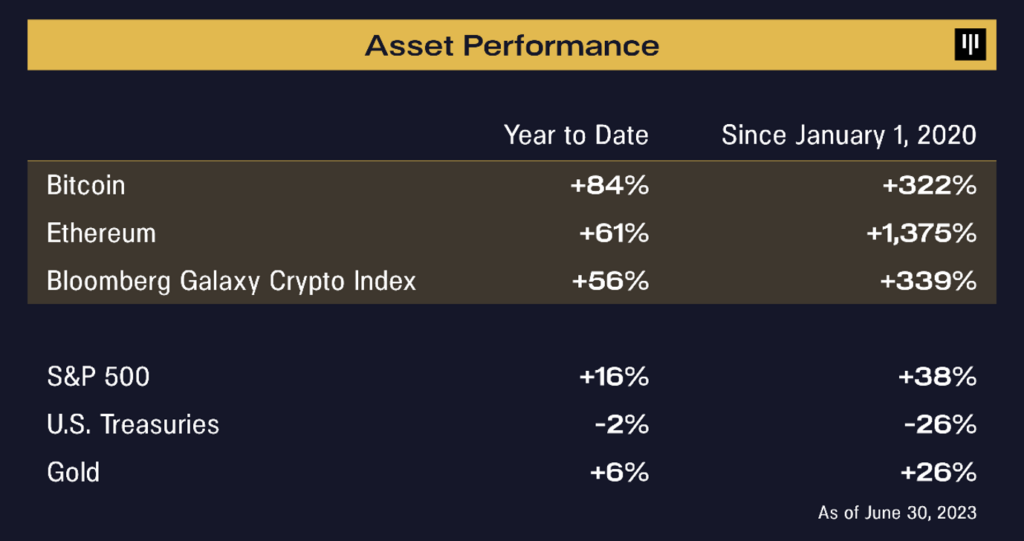 Asset Performance

| | Year to Date | Since January 1, 2020 |
|---|---|---|
| Bitcoin | +84% | +322% |
| Ethereum | +61% | +1,375% |
| Bloomberg Galaxy Crypto Index | +56% | +339% |
| S&P 500 | +16% | +38% |
| U.S. Treasuries | -2% | -26% |
| Gold | +6% | +26% |

As of June 30, 2023